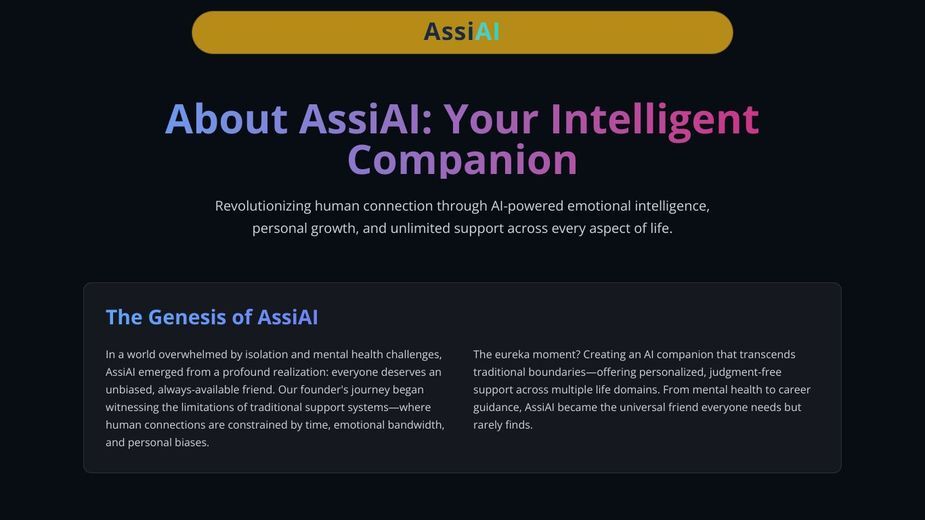 AssiAI

About AssiAI: Your Intelligent Companion

Revolutionizing human connection through AI-powered emotional intelligence, personal growth, and unlimited support across every aspect of life.

The Genesis of AssiAI

In a world overwhelmed by isolation and mental health challenges, AssiAI emerged from a profound realization: everyone deserves an unbiased, always-available friend. Our founder's journey began witnessing the limitations of traditional support systems—where human connections are constrained by time, emotional bandwidth, and personal biases.

The eureka moment? Creating an AI companion that transcends traditional boundaries—offering personalized, judgment-free support across multiple life domains. From mental health to career guidance, AssiAI became the universal friend everyone needs but rarely finds.